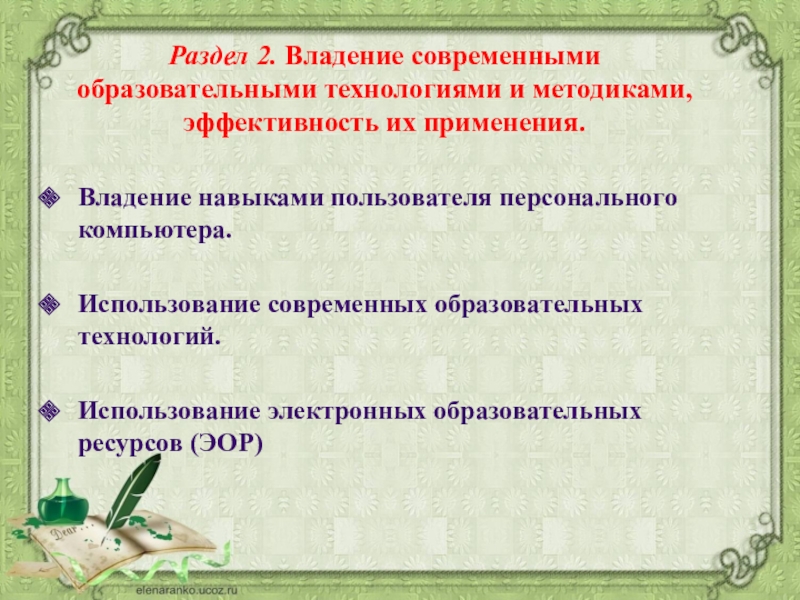 Раздел 2. Владение современными образовательными технологиями и методиками, эффективность их применения.

Владение навыками пользователя персонального компьютера.

Использование современных образовательных технологий.

Использование электронных образовательных ресурсов (ЭОР)

Dear

elenaranko.ucoz.ru